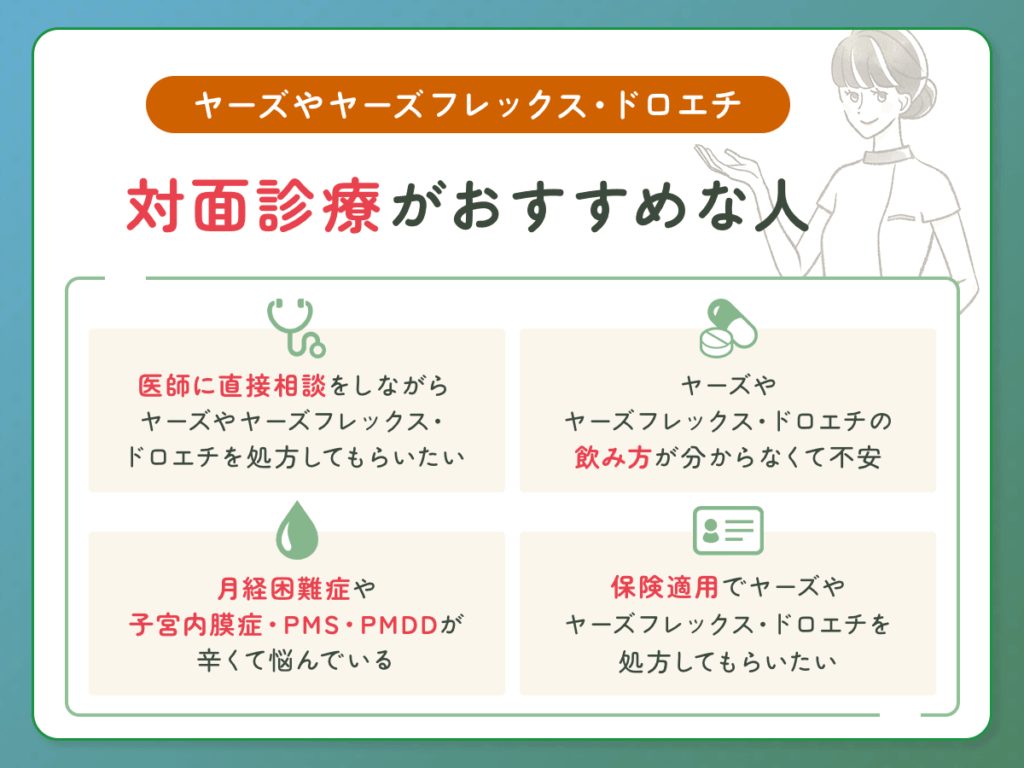 ヤーズやヤーズフレックス・ドロエチ

対面診療がおすすめな人

医師に直接相談をしながらヤーズやヤーズフレックス・ドロエチを処方してもらいたい

ヤーズやヤーズフレックス・ドロエチの飲み方が分からなくて不安

月経困難症や子宮内膜症・PMS・PMDDが辛くて悩んでいる

保険適用でヤーズやヤーズフレックス・ドロエチを処方してもらいたい